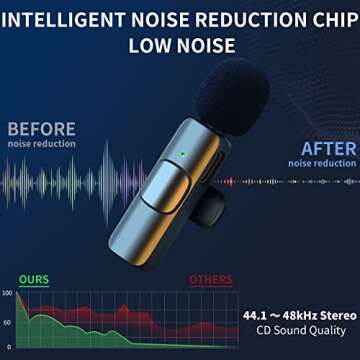 INTELLIGENT NOISE REDUCTION CHIP
LOW NOISE

BEFORE
noise reduction

AFTER
noise reduction

OURS

OTHERS

100
60
0

44.1 ~ 48kHz Stereo
CD Sound Quality